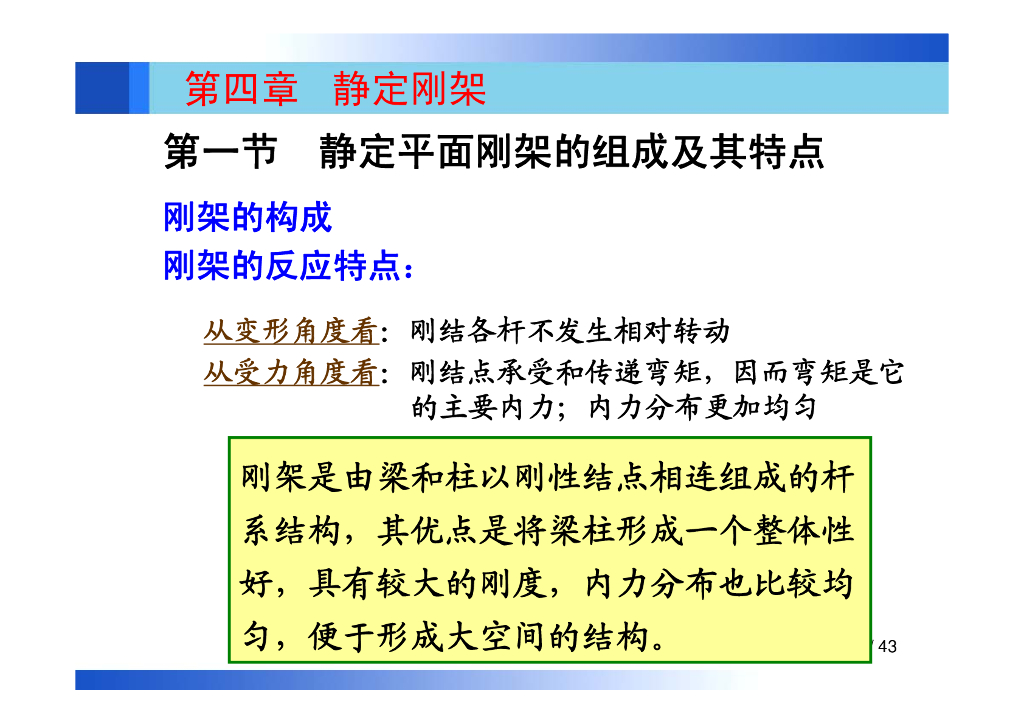 第四章 静定刚架

第一节 静定平面刚架的组成及其特点

刚架的构成
刚架的反应特点：

从变形角度看：刚结各杆不发生相对转动
从受力角度看：刚结点承受和传递弯矩，因而弯矩是它的主要内力；内力分布更加均匀

刚架是由梁和柱以刚性结点相连组成的杆系结构，其优点是将梁柱形成一个整体性好，具有较大的刚度，内力分布也比较均匀，便于形成大空间的结构。

/ 43